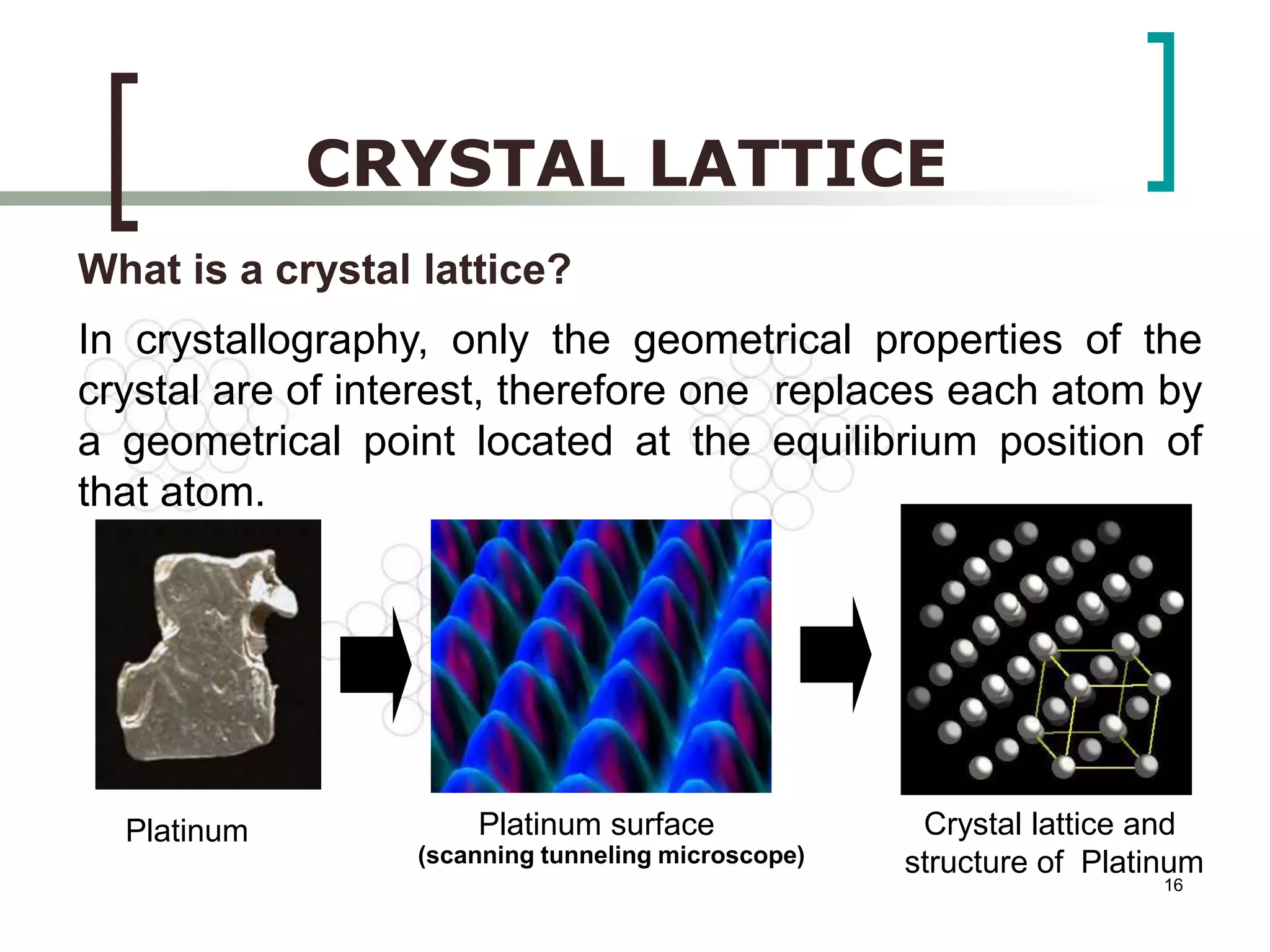 CRYSTAL LATTICE

What is a crystal lattice?

In crystallography, only the geometrical properties of the crystal are of interest, therefore one replaces each atom by a geometrical point located at the equilibrium position of that atom.

Platinum

Platinum surface
(scanning tunneling microscope)

Crystal lattice and structure of Platinum

16